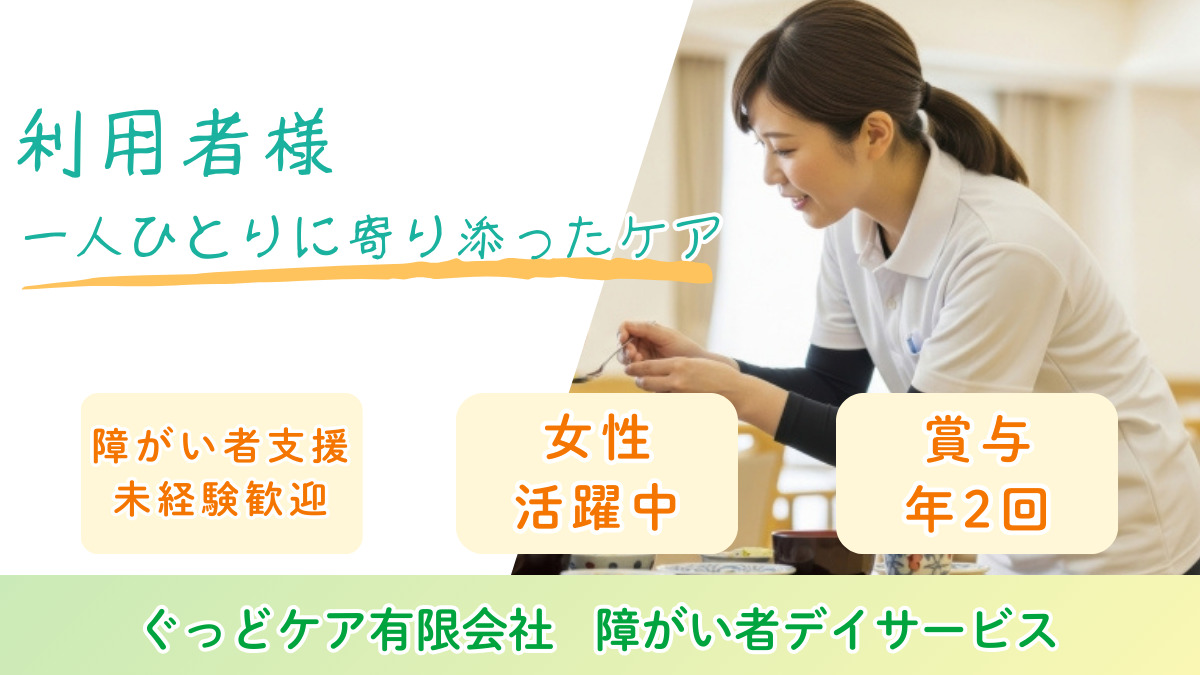 利用者様
一人ひとりに寄り添ったケア

障がい者支援
未経験歓迎

女性
活躍中

賞与
年2回

ぐっどケア有限会社　障がい者デイサービス